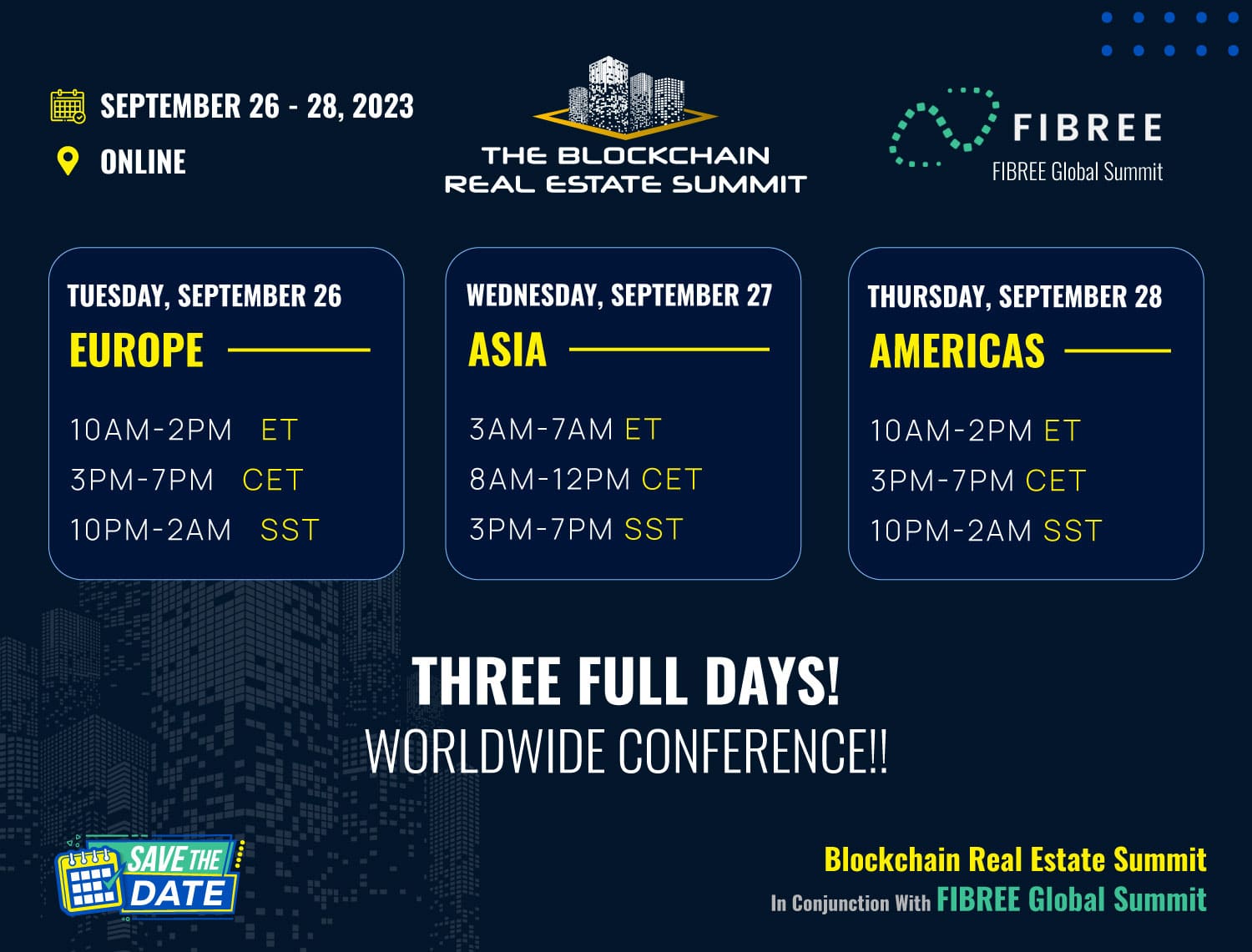 SEPTEMBER 26 - 28, 2023

ONLINE

THE BLOCKCHAIN REAL ESTATE SUMMIT

FIBREE
FIBREE Global Summit

TUESDAY, SEPTEMBER 26
EUROPE
10AM-2PM ET
3PM-7PM CET
10PM-2AM SST

WEDNESDAY, SEPTEMBER 27
ASIA
3AM-7AM ET
8AM-12PM CET
3PM-7PM SST

THURSDAY, SEPTEMBER 28
AMERICAS
10AM-2PM ET
3PM-7PM CET
10PM-2AM SST

THREE FULL DAYS!
WORLDWIDE CONFERENCE!!

SAVE THE DATE

Blockchain Real Estate Summit
In Conjunction With FIBREE Global Summit